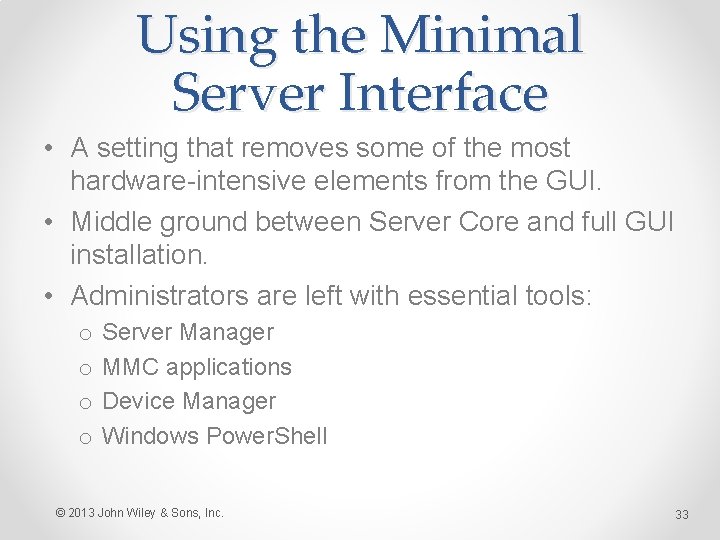 Using the Minimal Server Interface

• A setting that removes some of the most hardware-intensive elements from the GUI.
• Middle ground between Server Core and full GUI installation.
• Administrators are left with essential tools:
o Server Manager
o MMC applications
o Device Manager
o Windows PowerShell

© 2013 John Wiley & Sons, Inc.

33